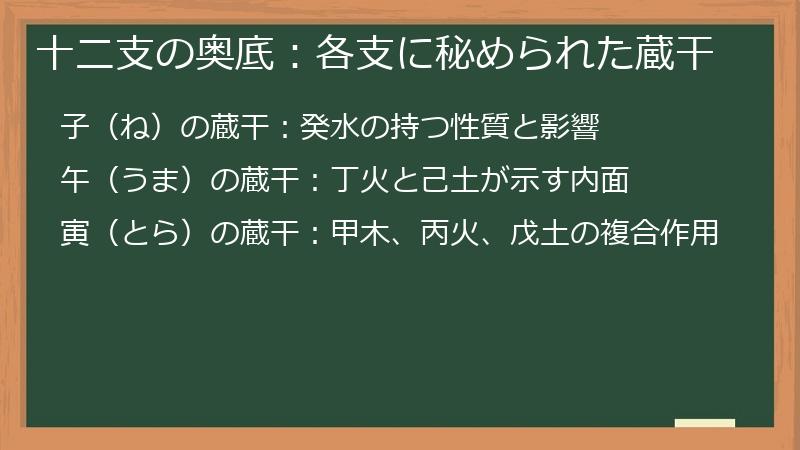 十二支の奥底：各支に秘められた蔵干

子（ね）の蔵干：癸水の持つ性質と影響

午（うま）の蔵干：丁火と己土が示す内面

寅（とら）の蔵干：甲木、丙火、戊土の複合作用